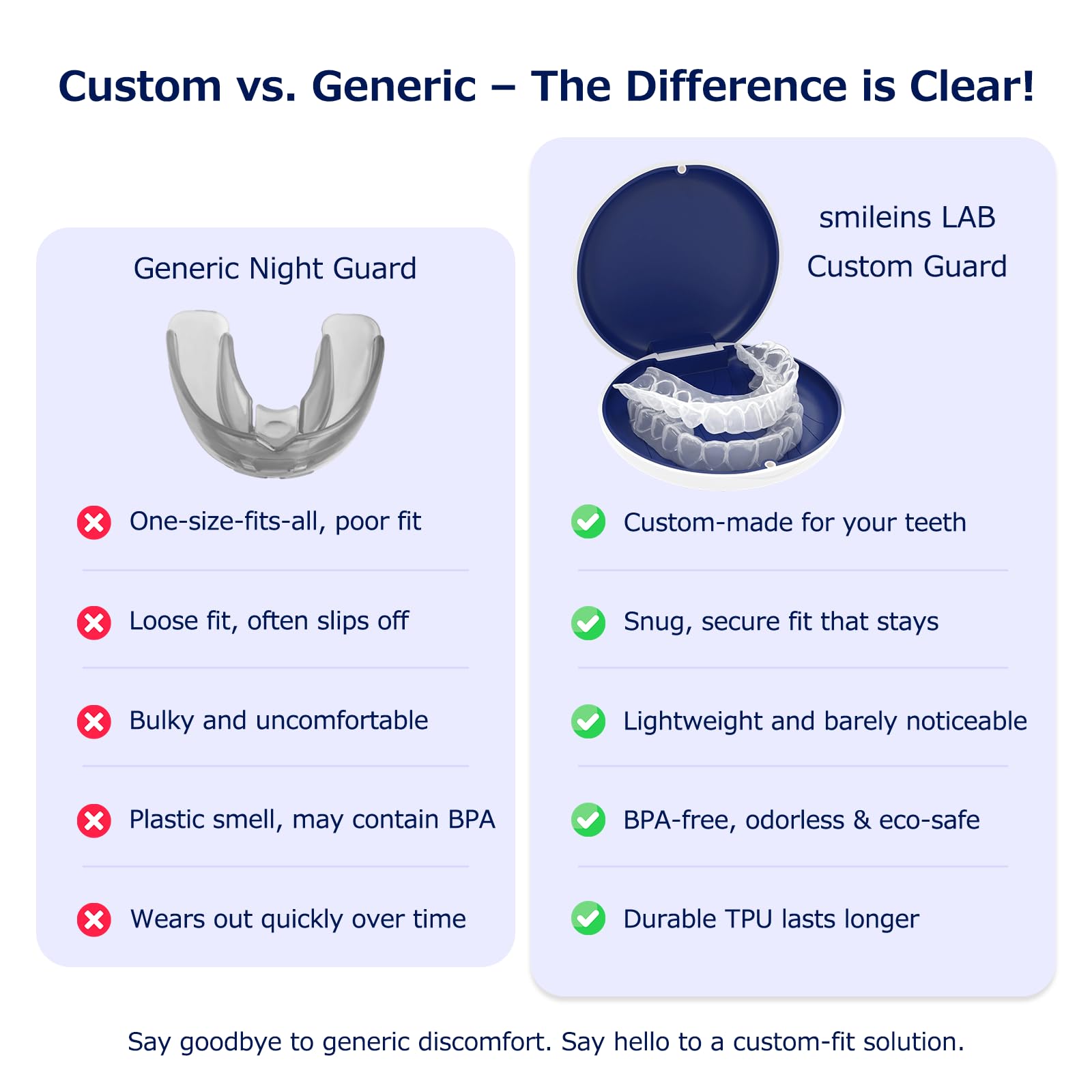 Custom vs. Generic – The Difference is Clear!

Generic Night Guard

One-size-fits-all, poor fit

Loose fit, often slips off

Bulky and uncomfortable

Plastic smell, may contain BPA

Wears out quickly over time

smileins LAB
Custom Guard

Custom-made for your teeth

Snug, secure fit that stays

Lightweight and barely noticeable

BPA-free, odorless & eco-safe

Durable TPU lasts longer

Say goodbye to generic discomfort. Say hello to a custom-fit solution.